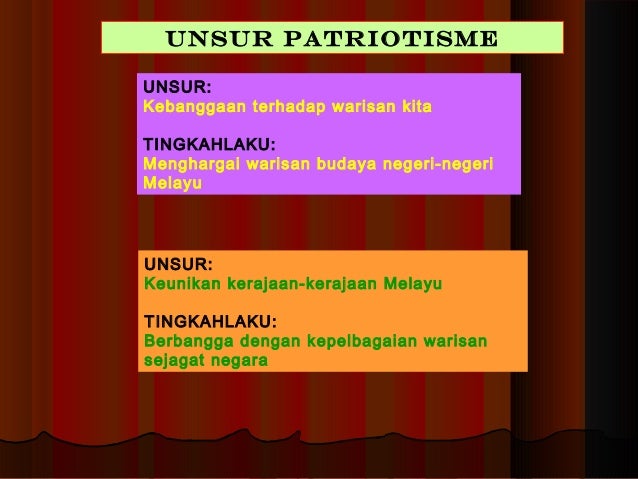 UNSUR PATRIOTISME

UNSUR:
Kebanggaan terhadap warisan kita

TINGKAHLAKU:
Menghargai warisan budaya negeri-negeri Melayu

UNSUR:
Keunikan kerajaan-kerajaan Melayu

TINGKAHLAKU:
Berbangga dengan kepelbagaian warisan sejagat negara